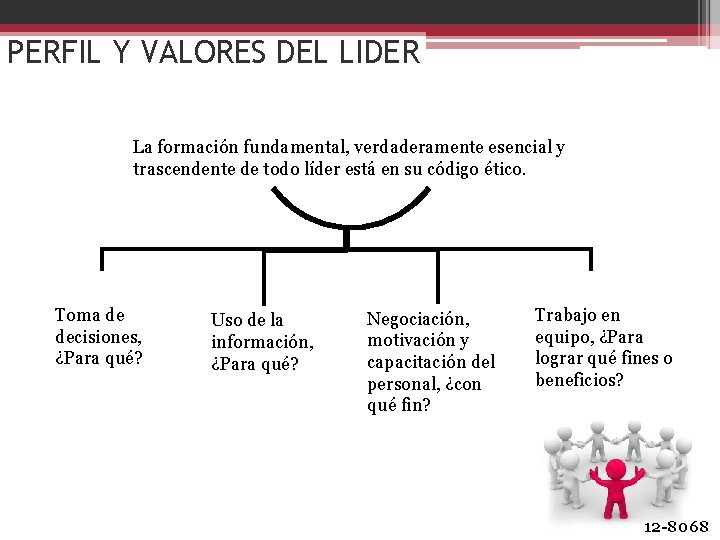 PERFIL Y VALORES DEL LIDER

La formación fundamental, verdaderamente esencial y trascendente de todo líder está en su código ético.

Toma de decisiones, ¿Para qué?

Uso de la información, ¿Para qué?

Negociación, motivación y capacitación del personal, ¿con qué fin?

Trabajo en equipo, ¿Para lograr qué fines o beneficios?

12-8068